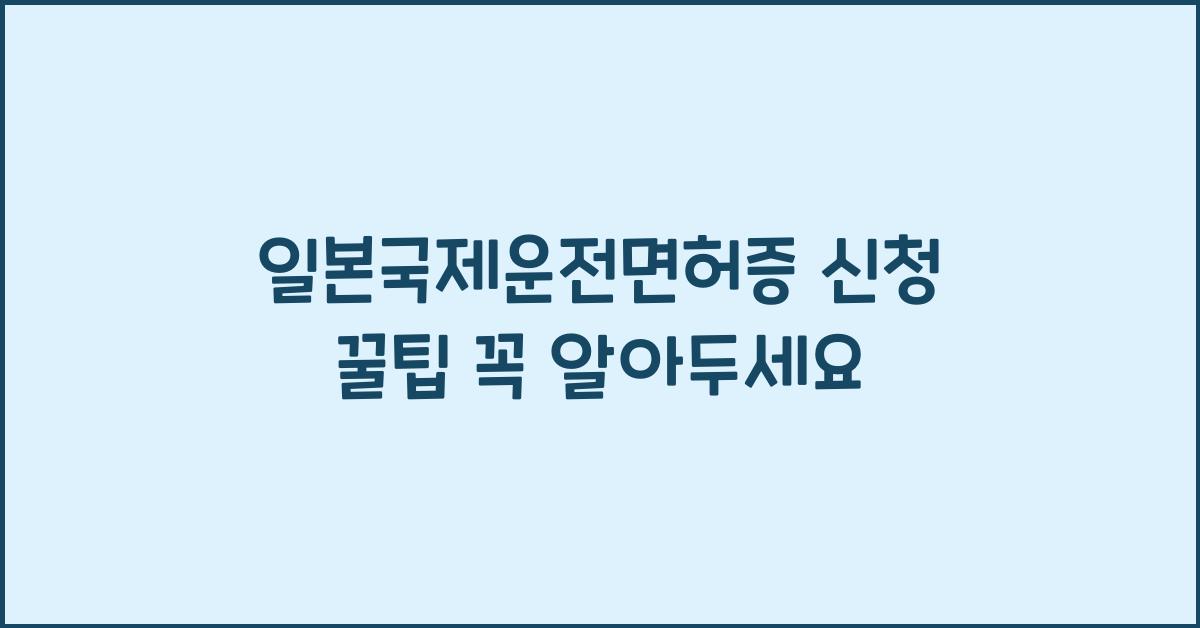 일본국제운전면허증 신청 꿀팁 꼭 알아두세요